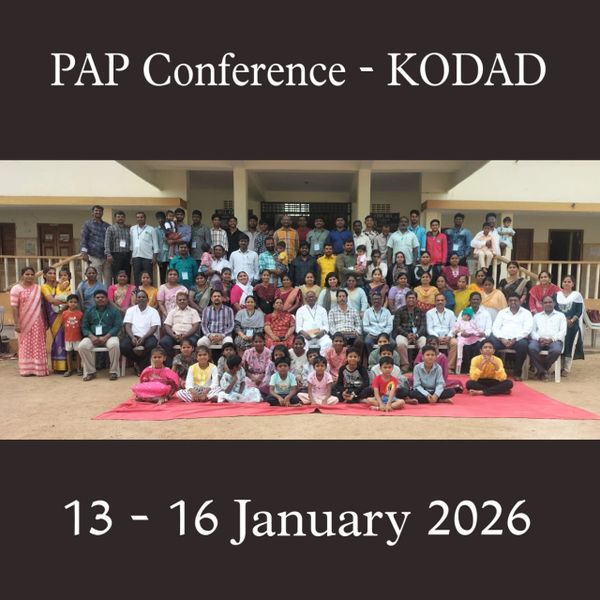 PAP Conference - KODAD

13 - 16 January 2026